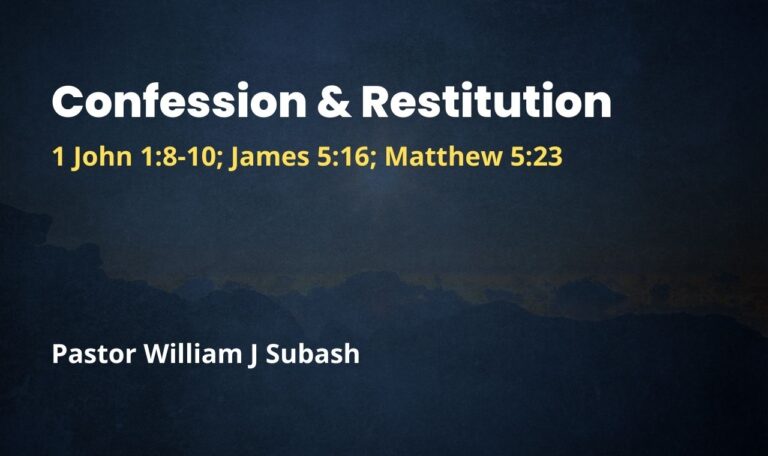 Confession & Restitution

1 John 1:8-10; James 5:16; Matthew 5:23

Pastor William J Subash